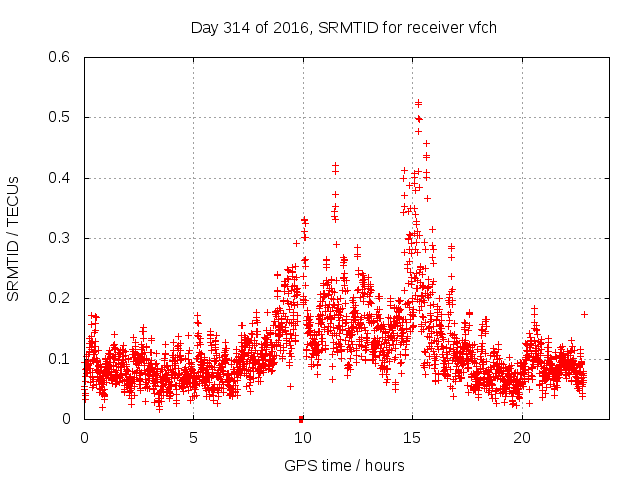 Day 314 of 2016, SRMTID for receiver vfch

SRMTID / TECUs

0.6
0.5
0.4
0.3
0.2
0.1
0

0
5
10
15
20

GPS time / hours